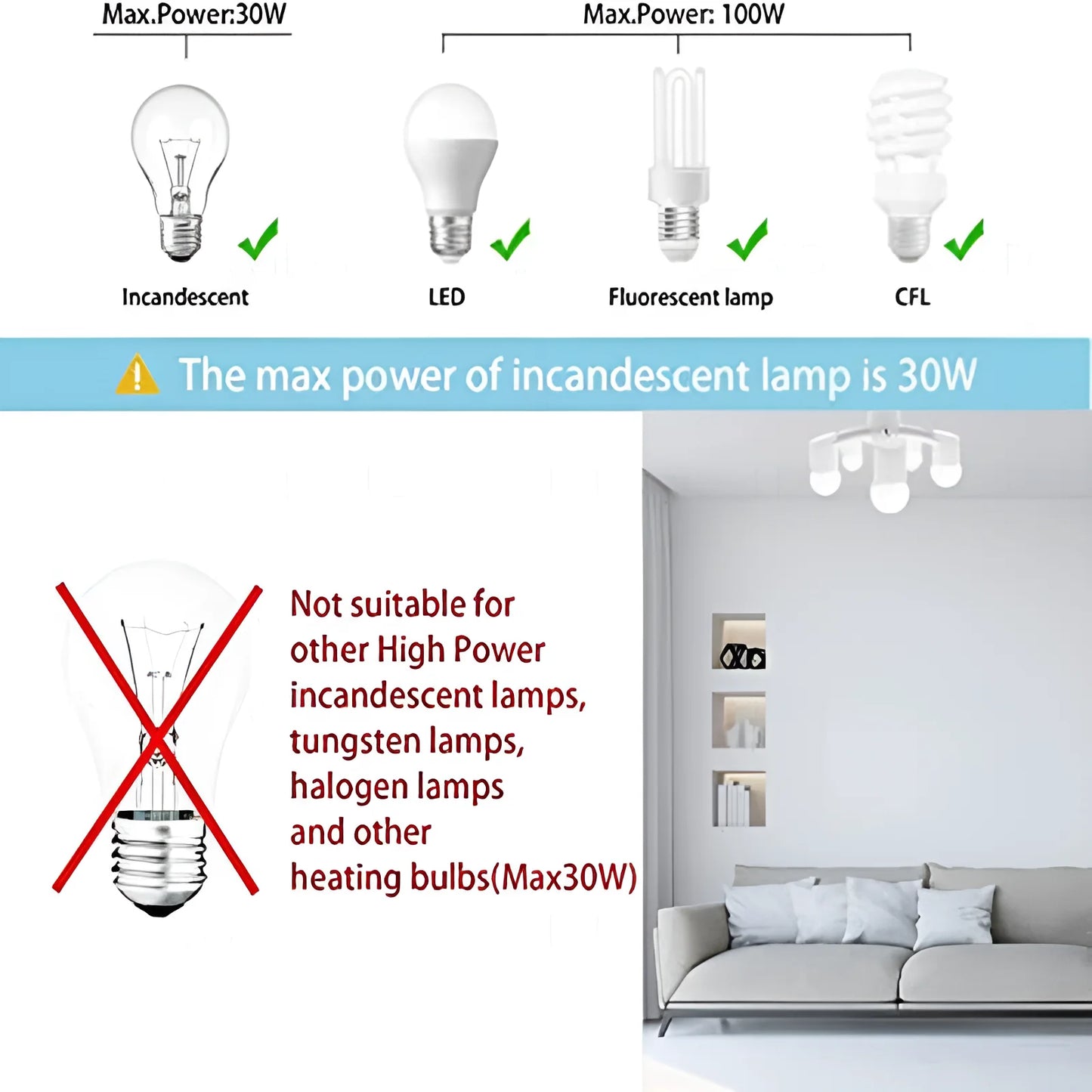 Max.Power:30W

Max.Power: 100W

Incandescent

LED

Fluorescent lamp

CFL

The max power of incandescent lamp is 30W

Not suitable for other High Power incandescent lamps, tungsten lamps, halogen lamps and other heating bulbs(Max30W)